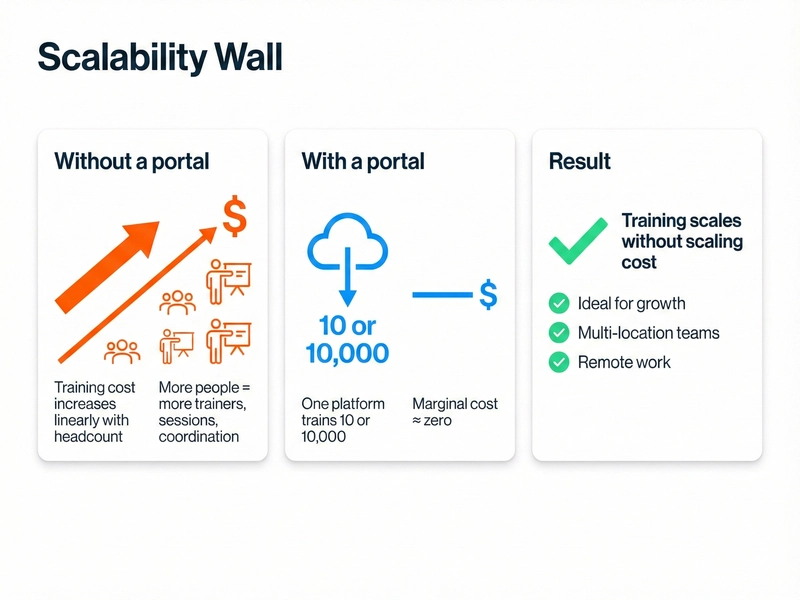 Scalability Wall

Without a portal

$

Training cost increases linearly with headcount

More people = more trainers, sessions, coordination

With a portal

10 or 10,000

$

One platform trains 10 or 10,000

Marginal cost ≈ zero

Result

Training scales without scaling cost

Ideal for growth

Multi-location teams

Remote work